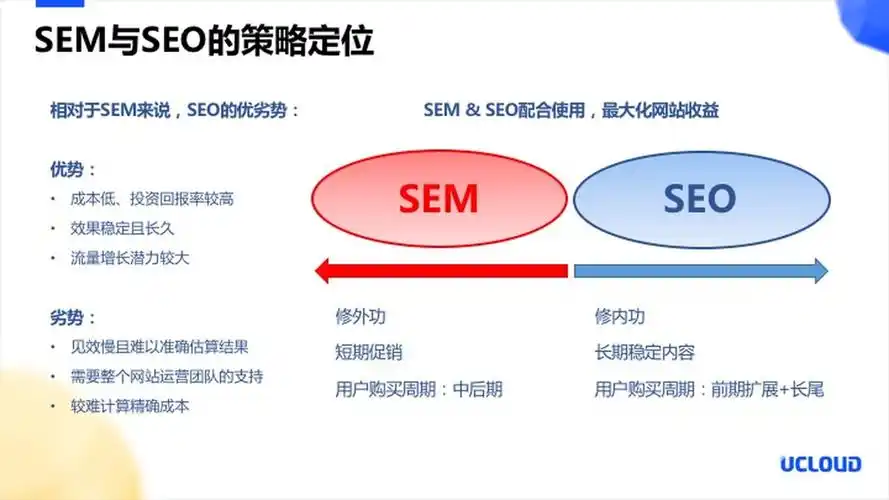 SEM与SEO的策略定位

相对于SEM来说，SEO的优劣势：

优势：

• 成本低、投资回报率较高
• 效果稳定且长久
• 流量增长潜力较大

劣势：

• 见效慢且难以准确估算结果
• 需要整个网站运营团队的支持
• 较难计算精确成本

SEM & SEO配合使用，最大化网站收益

SEM

SEO

修外功

短期促销

用户购买周期：中后期

修内功

长期稳定内容

用户购买周期：前期扩展+长尾

UCLOUD